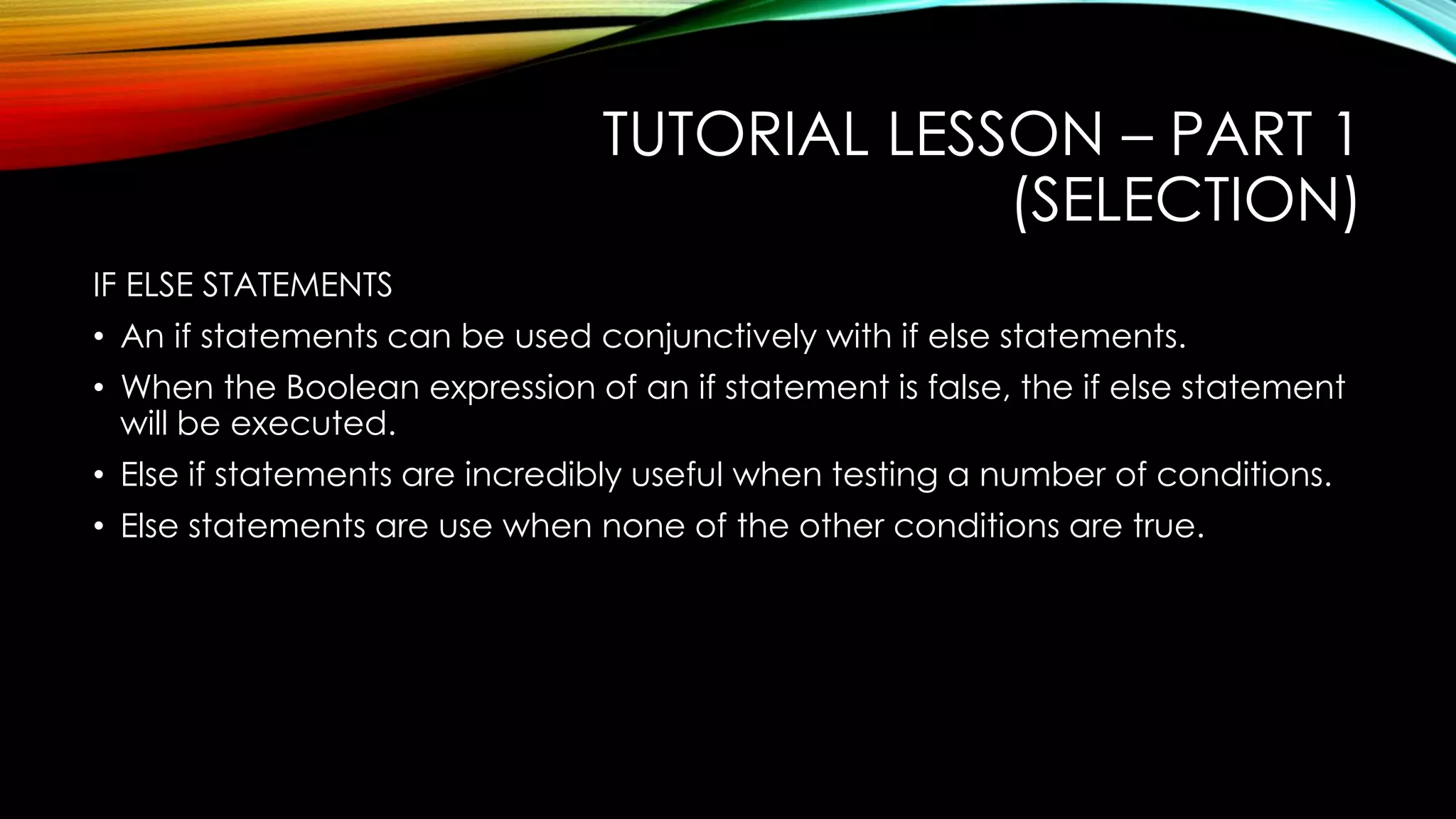 TUTORIAL LESSON – PART 1 (SELECTION)

IF ELSE STATEMENTS

• An if statements can be used conjunctively with if else statements.

• When the Boolean expression of an if statement is false, the if else statement will be executed.

• Else if statements are incredibly useful when testing a number of conditions.

• Else statements are use when none of the other conditions are true.